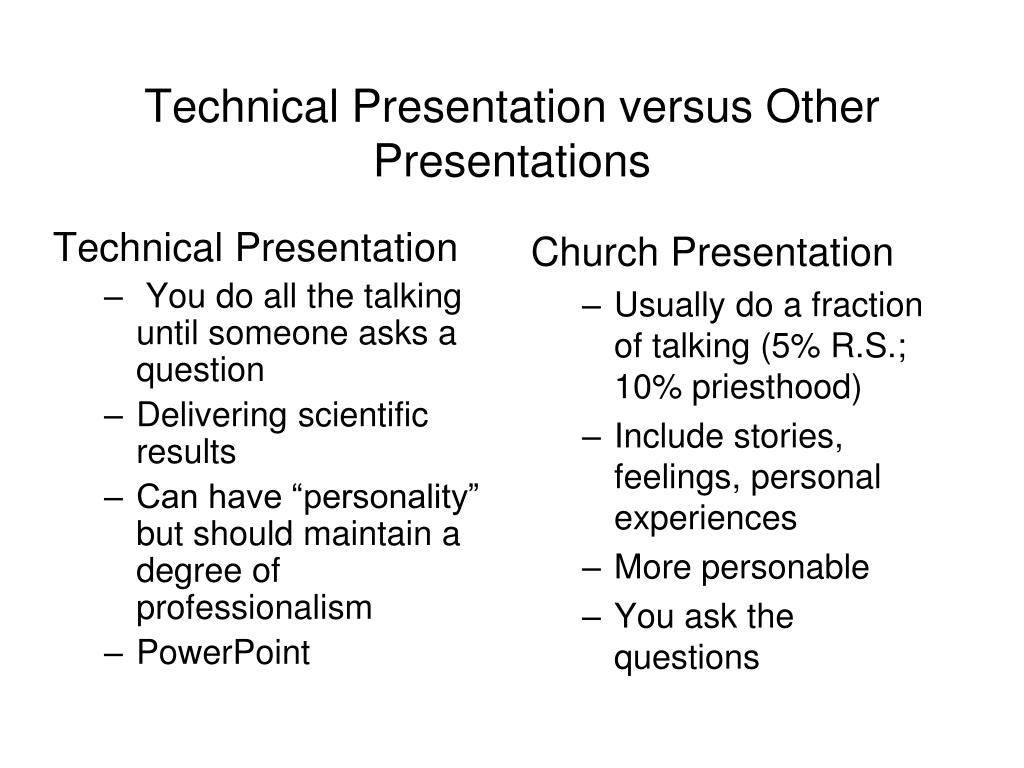 Technical Presentation versus Other Presentations

Technical Presentation

– You do all the talking until someone asks a question
– Delivering scientific results
– Can have “personality” but should maintain a degree of professionalism
– PowerPoint

Church Presentation

– Usually do a fraction of talking (5% R.S.; 10% priesthood)
– Include stories, feelings, personal experiences
– More personable
– You ask the questions